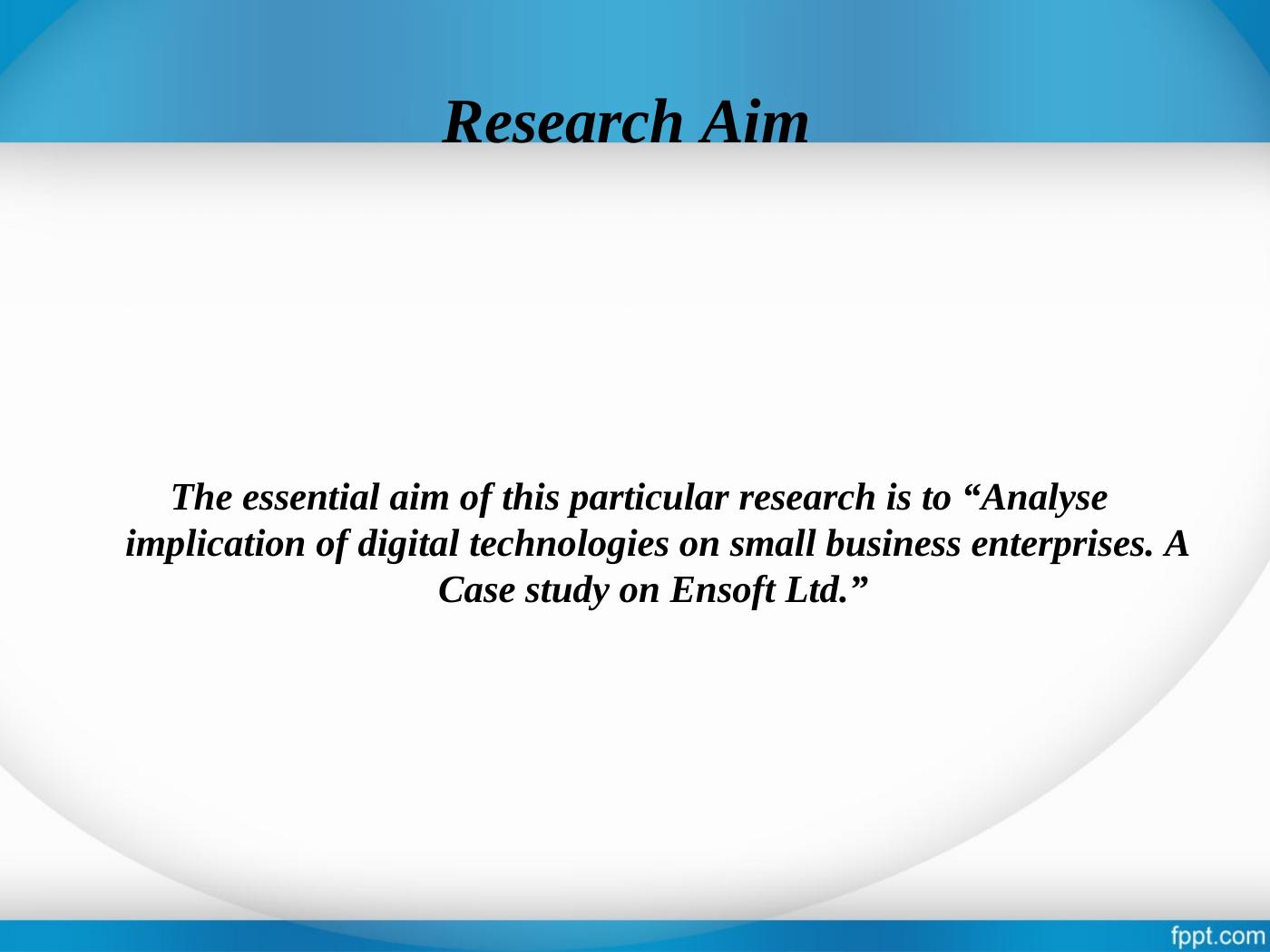 Research Aim

The essential aim of this particular research is to “Analyse implication of digital technologies on small business enterprises. A Case study on Ensoft Ltd.”

fppt.com